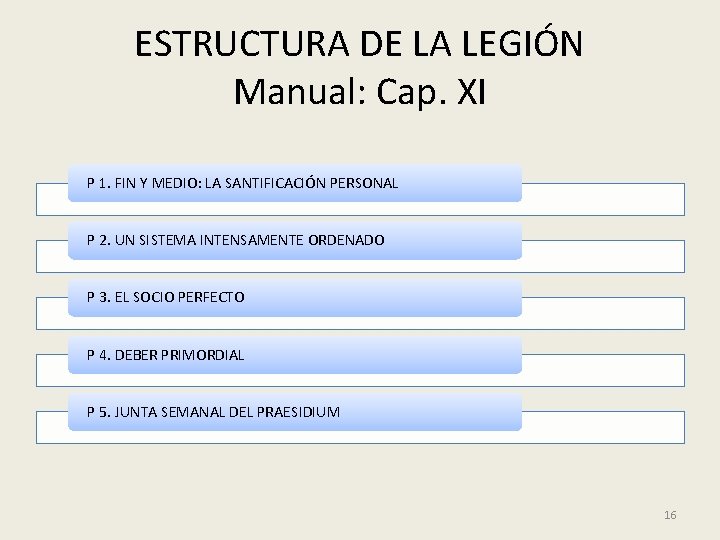 ESTRUCTURA DE LA LEGIÓN
Manual: Cap. XI

P 1. FIN Y MEDIO: LA SANTIFICACIÓN PERSONAL

P 2. UN SISTEMA INTENSAMENTE ORDENADO

P 3. EL SOCIO PERFECTO

P 4. DEBER PRIMORDIAL

P 5. JUNTA SEMANAL DEL PRAESIDIUM

16